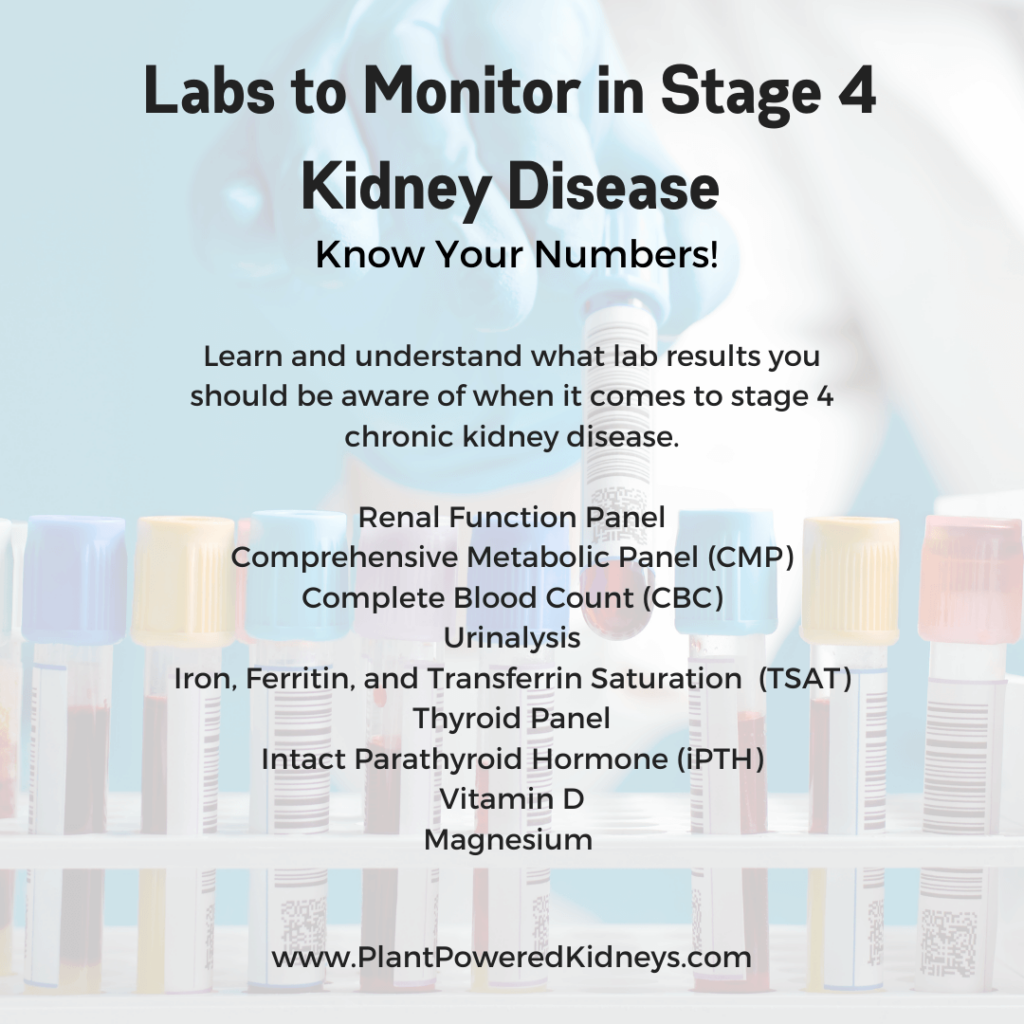 Labs to Monitor in Stage 4 Kidney Disease

Know Your Numbers!

Learn and understand what lab results you should be aware of when it comes to stage 4 chronic kidney disease.

Renal Function Panel
Comprehensive Metabolic Panel (CMP)
Complete Blood Count (CBC)
Urinalysis
Iron, Ferritin, and Transferrin Saturation (TSAT)
Thyroid Panel
Intact Parathyroid Hormone (iPTH)
Vitamin D
Magnesium

www.PlantPoweredKidneys.com